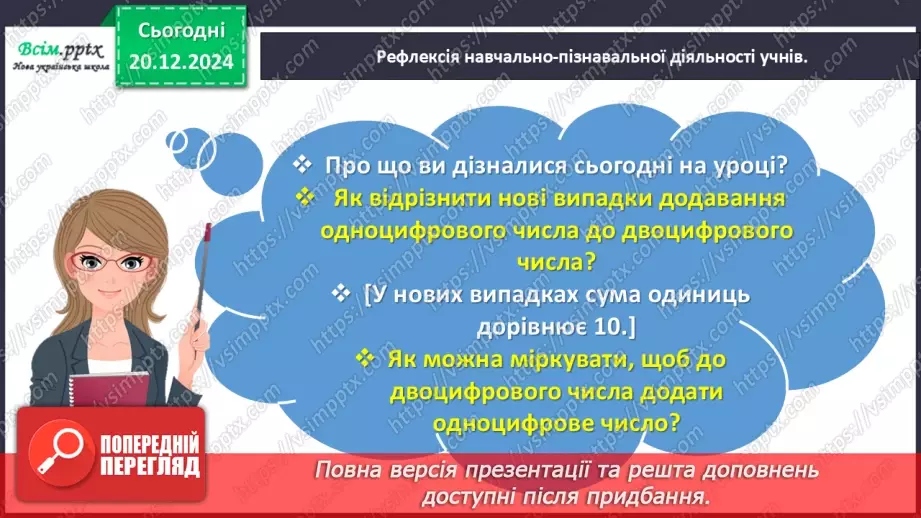 Всім.pptx
Нова українська школа

Сьогодні
20.12.2024

Рефлексія навчально-пізнавальної діяльності учнів.

❖ Про що ви дізналися сьогодні на уроці?
❖ Як відрізнити нові випадки додавання одноцифрового числа до двоцифрового числа?
❖ [У нових випадках сума одиниць дорівнює 10.]
❖ Як можна міркувати, щоб до двоцифрового числа додати одноцифрове число?

ПОПЕРЕДНІЙ ПЕРЕГЛЯД

Повна версія презентації та решта доповнень доступні після придбання.

https://vsimpptx.com